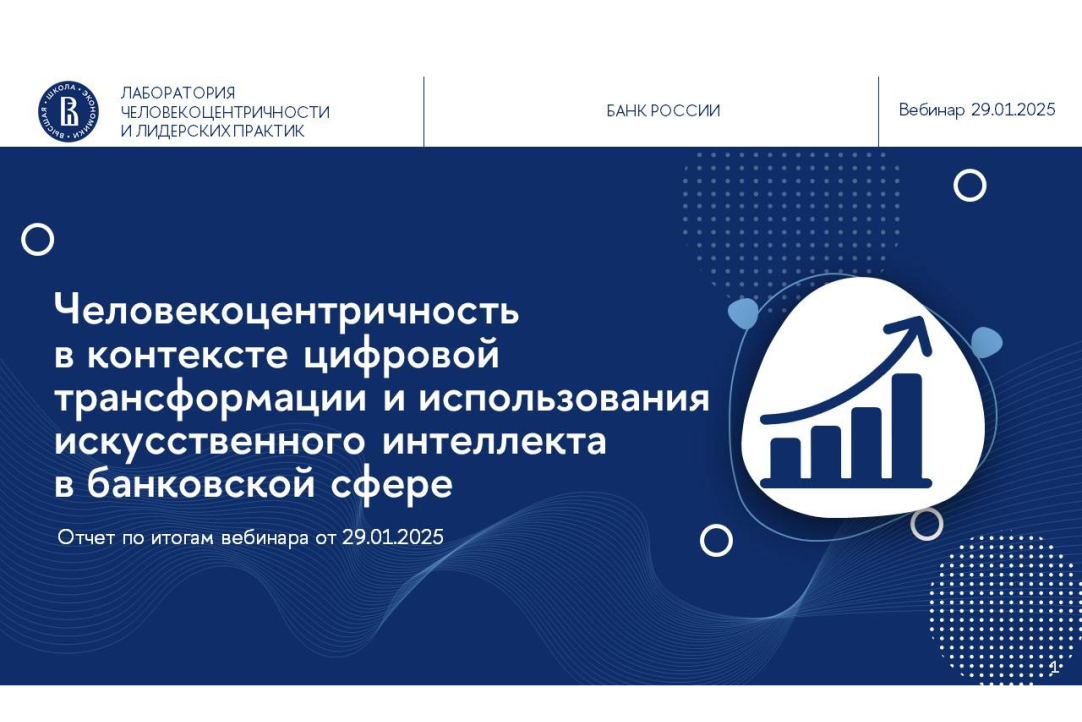 ВЫСШАЯ ШКОЛА ЭКОНОМИКИ

ЛАБОРАТОРИЯ ЧЕЛОВЕКОЦЕНТРИЧНОСТИ И ЛИДЕРСКИХ ПРАКТИК

БАНК РОССИИ

Вебинар 29.01.2025

Человекоцентричность в контексте цифровой трансформации и использования искусственного интеллекта в банковской сфере

Отчет по итогам вебинара от 29.01.2025

1